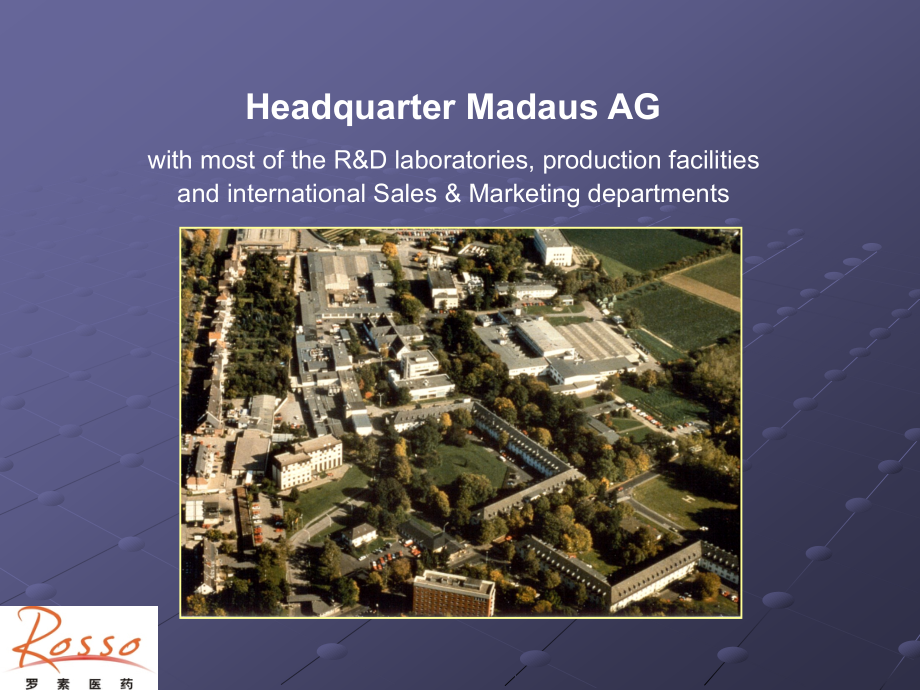 Headquarter Madaus AG

with most of the R&D laboratories, production facilities and international Sales & Marketing departments

Rosso
罗 素 医 药